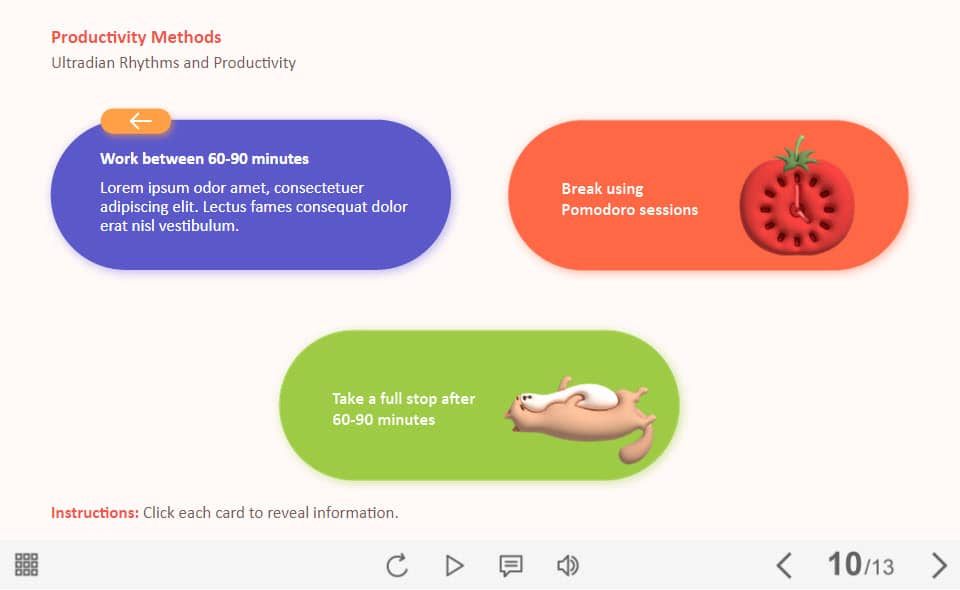 Productivity Methods

Ultradian Rhythms and Productivity

Work between 60-90 minutes

Lorem ipsum odor amet, consectetuer adipiscing elit. Lectus fames consequat dolor erat nisl vestibulum.

Break using Pomodoro sessions

Take a full stop after 60-90 minutes

Instructions: Click each card to reveal information.

10/13